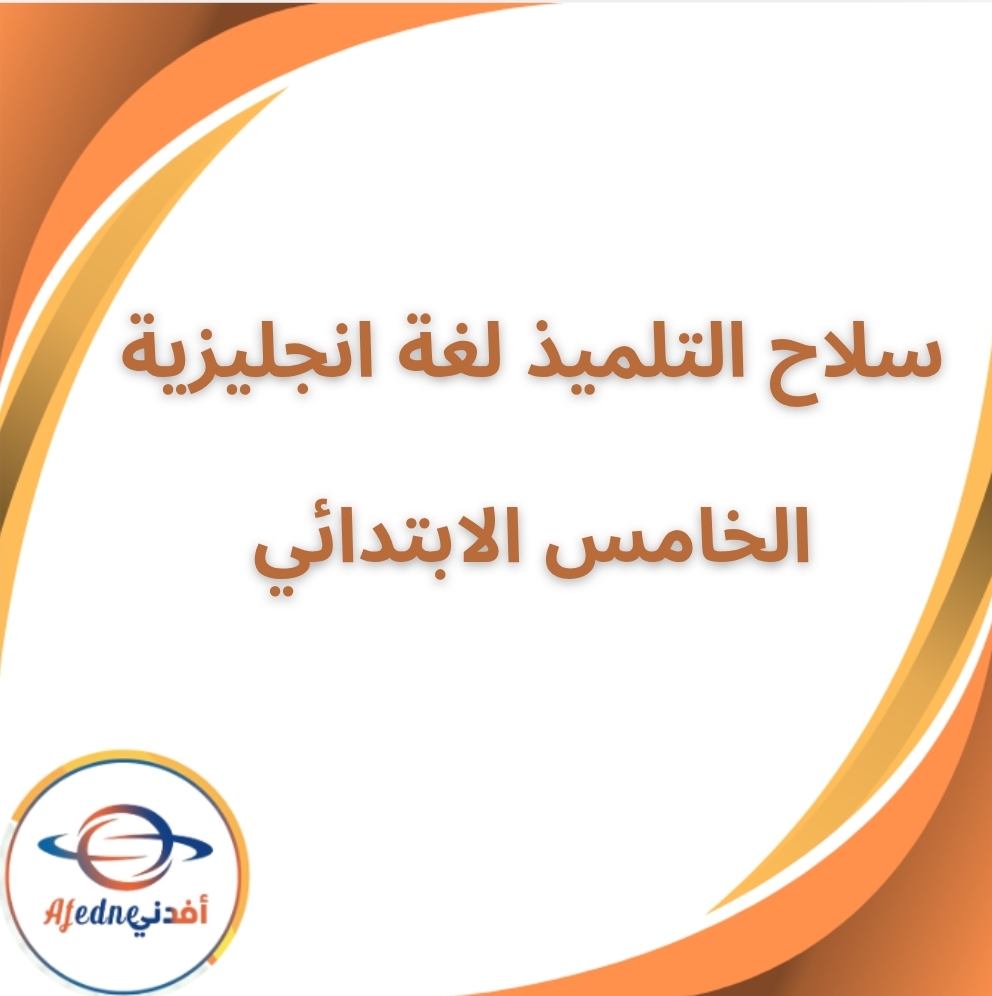 سلاح التلميذ لغة انجليزية

الخامس الابتدائي

Afedne أفدني